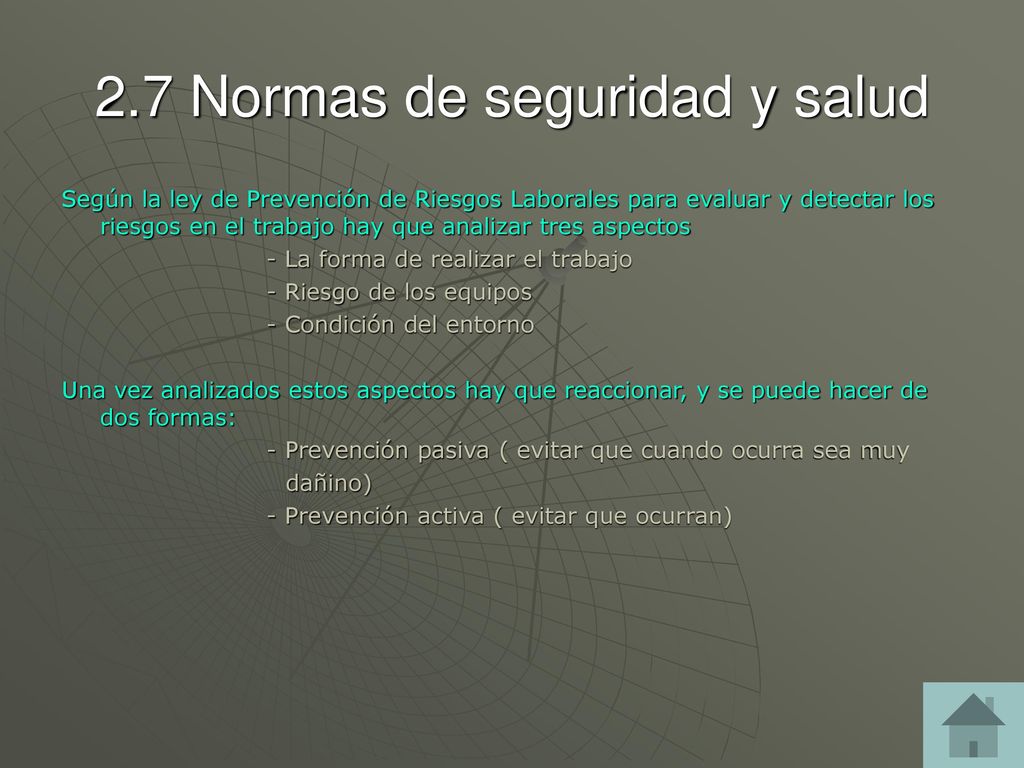 2.7 Normas de seguridad y salud

Según la ley de Prevención de Riesgos Laborales para evaluar y detectar los riesgos en el trabajo hay que analizar tres aspectos

- La forma de realizar el trabajo
- Riesgo de los equipos
- Condición del entorno

Una vez analizados estos aspectos hay que reaccionar, y se puede hacer de dos formas:

- Prevención pasiva ( evitar que cuando ocurra sea muy dañino)
- Prevención activa ( evitar que ocurran)